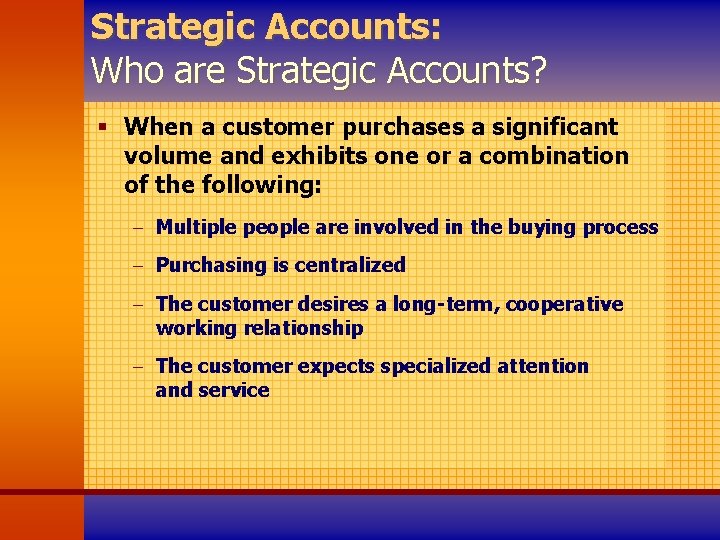 Strategic Accounts:
Who are Strategic Accounts?

▪ When a customer purchases a significant volume and exhibits one or a combination of the following:

– Multiple people are involved in the buying process

– Purchasing is centralized

– The customer desires a long-term, cooperative working relationship

– The customer expects specialized attention and service